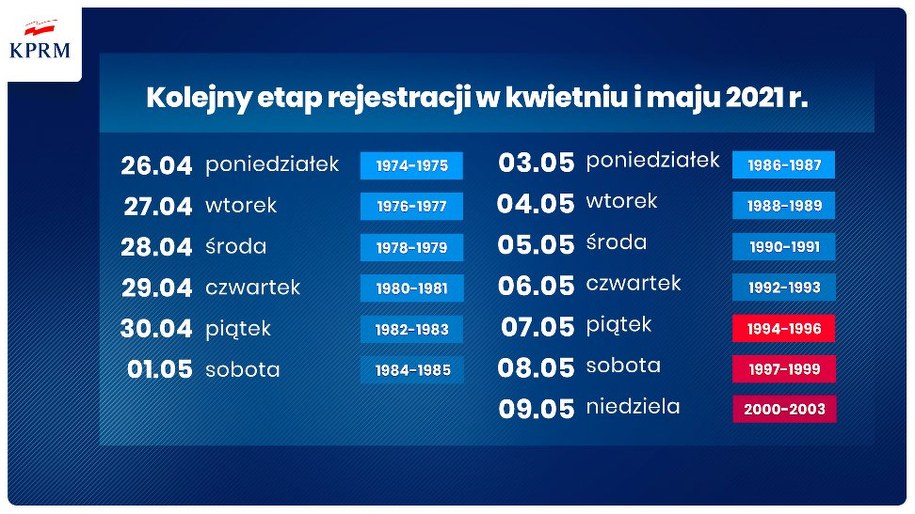 KPRM

Kolejny etap rejestracji w kwietniu i maju 2021 r.

26.04 poniedziałek 1974-1975
27.04 wtorek 1976-1977
28.04 środa 1978-1979
29.04 czwartek 1980-1981
30.04 piątek 1982-1983
01.05 sobota 1984-1985

03.05 poniedziałek 1986-1987
04.05 wtorek 1988-1989
05.05 środa 1990-1991
06.05 czwartek 1992-1993
07.05 piątek 1994-1996
08.05 sobota 1997-1999
09.05 niedziela 2000-2003